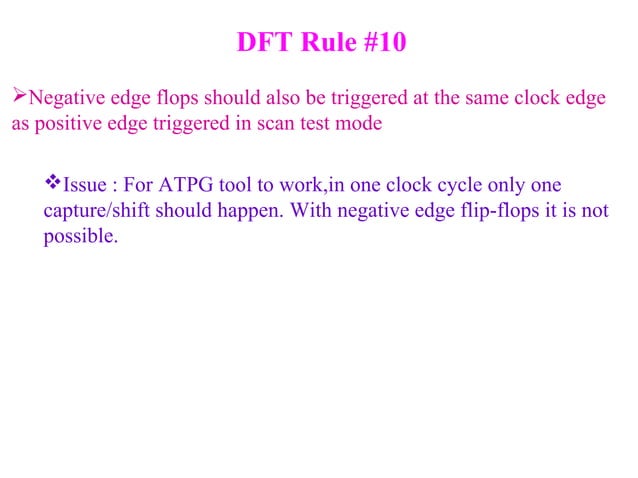 DFT Rule #10

➢Negative edge flops should also be triggered at the same clock edge as positive edge triggered in scan test mode

❖Issue : For ATPG tool to work,in one clock cycle only one capture/shift should happen. With negative edge flip-flops it is not possible.